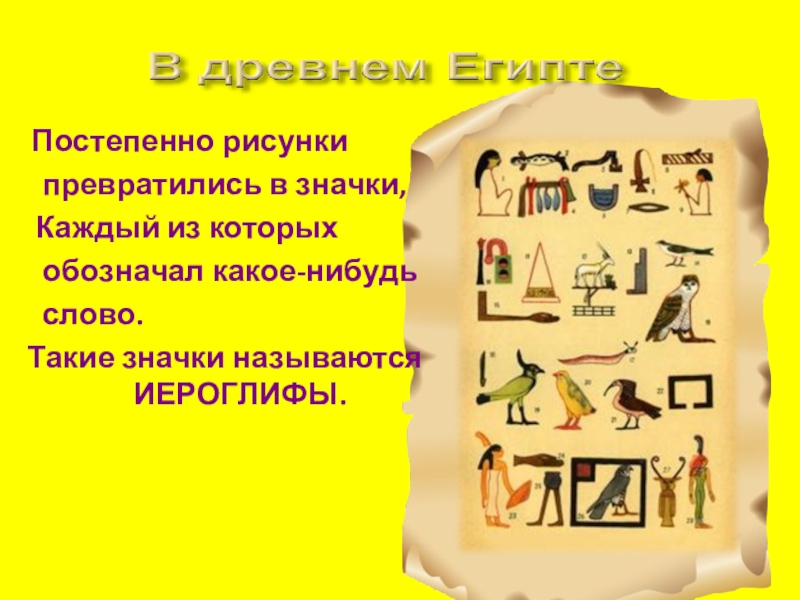 В древнем Египте

Постепенно рисунки превратились в значки, Каждый из которых обозначал какое-нибудь слово.

Такие значки называются ИЕРОГЛИФЫ.